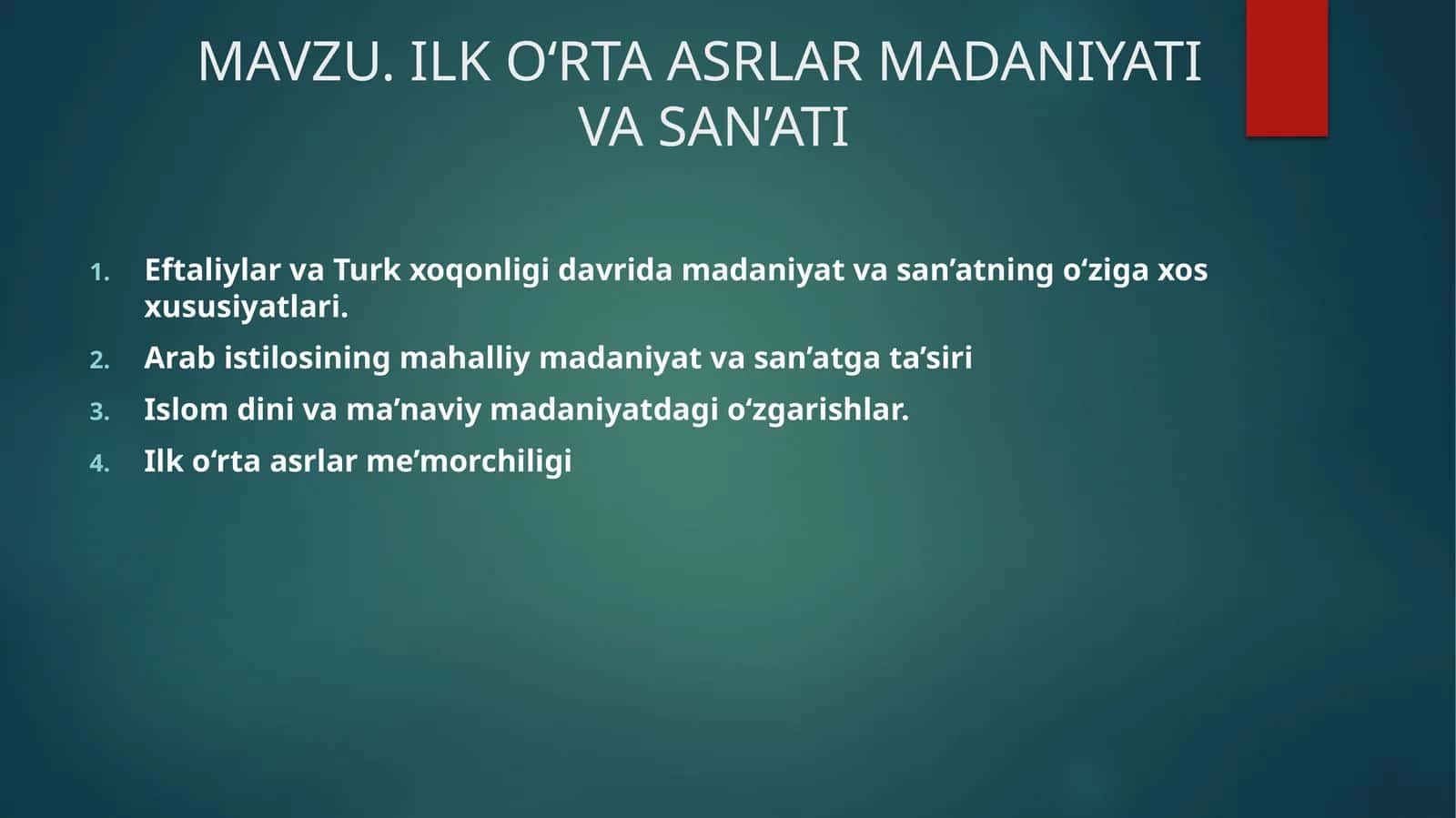 MAVZU. ILK O‘RTA ASRLAR MADANIYATI VA SAN’ATI

1. Eftaliylar va Turk xoqonligi davrida madaniyat va san’atning o‘ziga xos xususiyatlari.
2. Arab istilosining mahalliy madaniyat va san’atga ta’siri
3. Islom dini va ma’naviy madaniyatdagi o‘zgarishlar.
4. Ilk o‘rta asrlar me’morchiligi